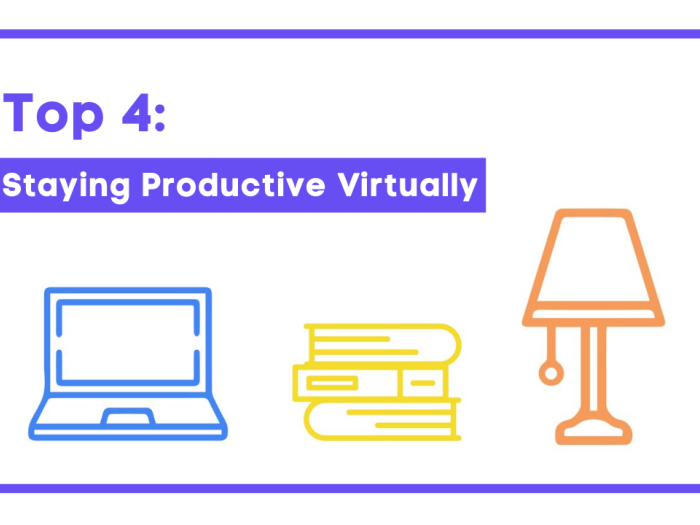 Top 4:

Staying Productive Virtually